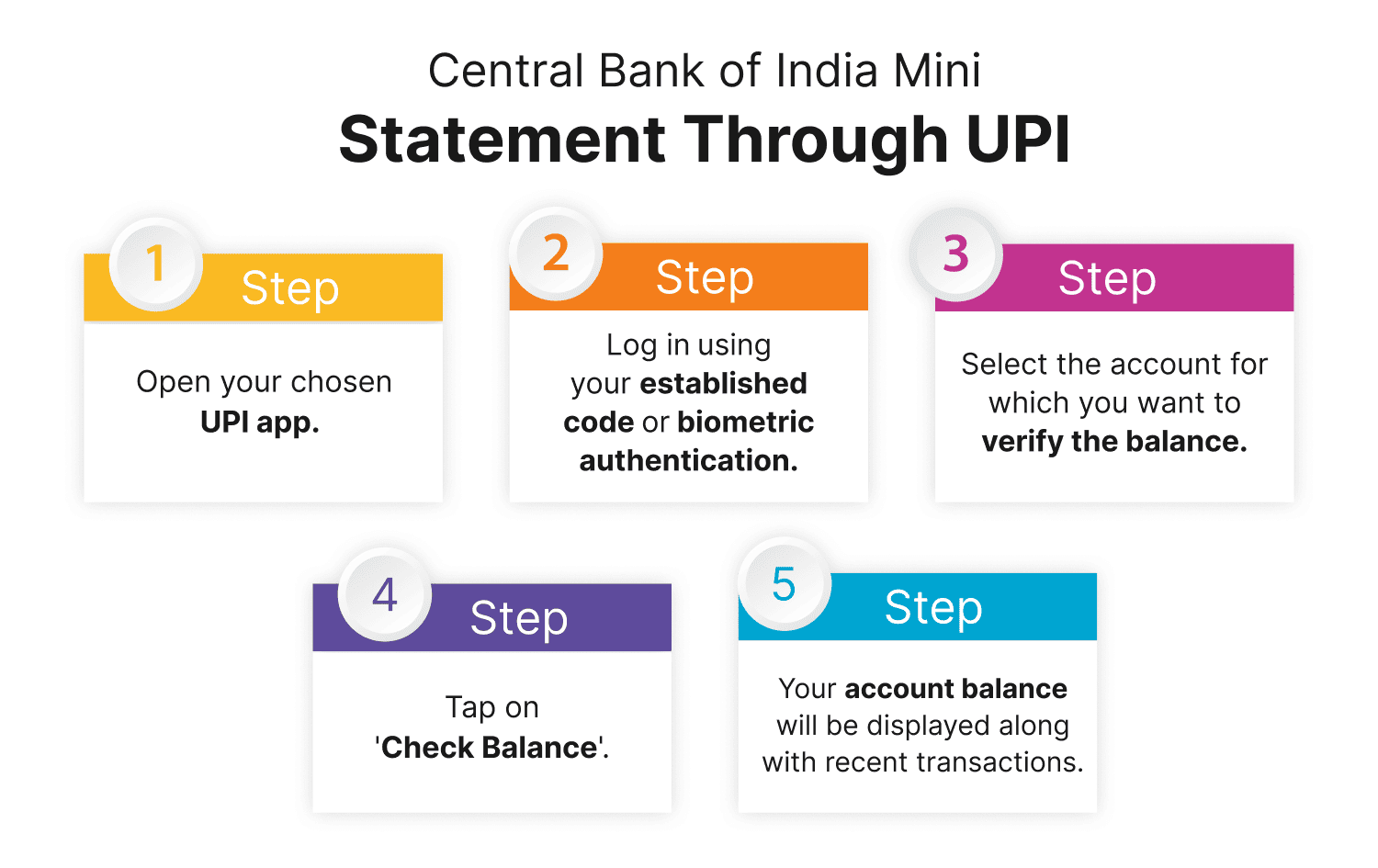 Central Bank of India Mini
Statement Through UPI

1 Step
Open your chosen UPI app.

2 Step
Log in using your established code or biometric authentication.

3 Step
Select the account for which you want to verify the balance.

4 Step
Tap on 'Check Balance'.

5 Step
Your account balance will be displayed along with recent transactions.